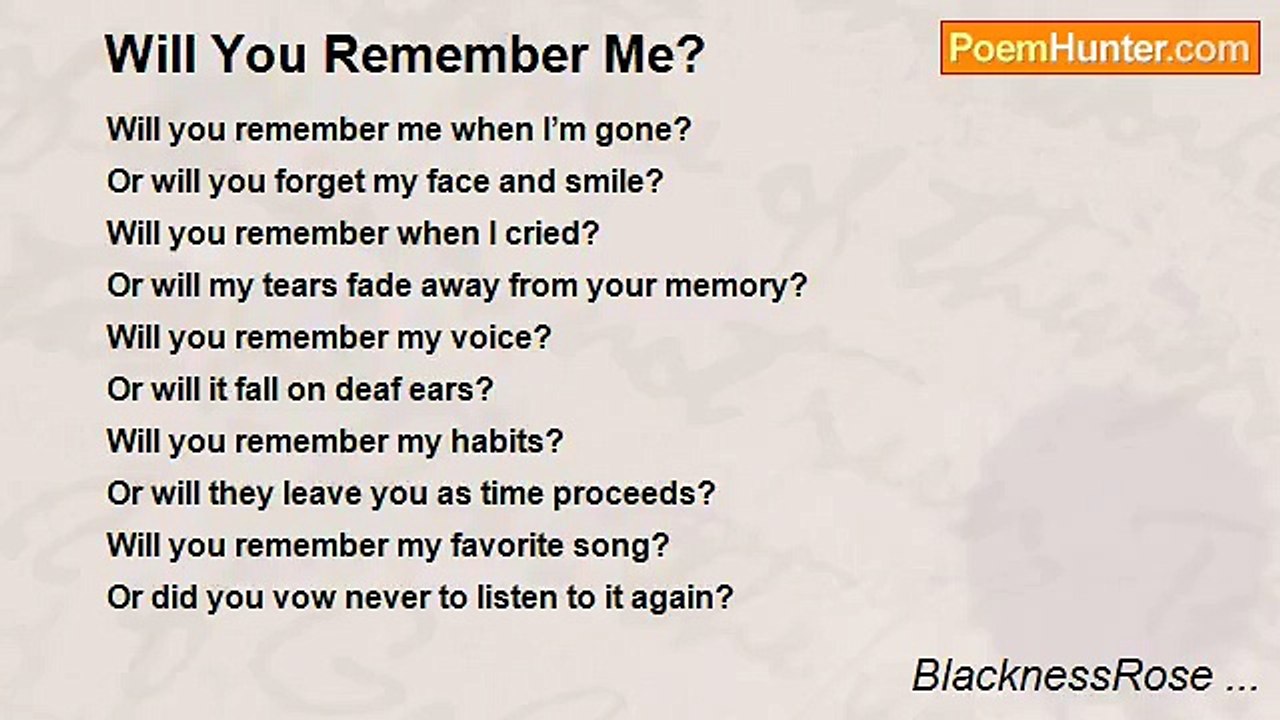 Will You Remember Me?

PoemHunter.com

Will you remember me when I'm gone?
Or will you forget my face and smile?
Will you remember when I cried?
Or will my tears fade away from your memory?
Will you remember my voice?
Or will it fall on deaf ears?
Will you remember my habits?
Or will they leave you as time proceeds?
Will you remember my favorite song?
Or did you vow never to listen to it again?

BlacknessRose ...